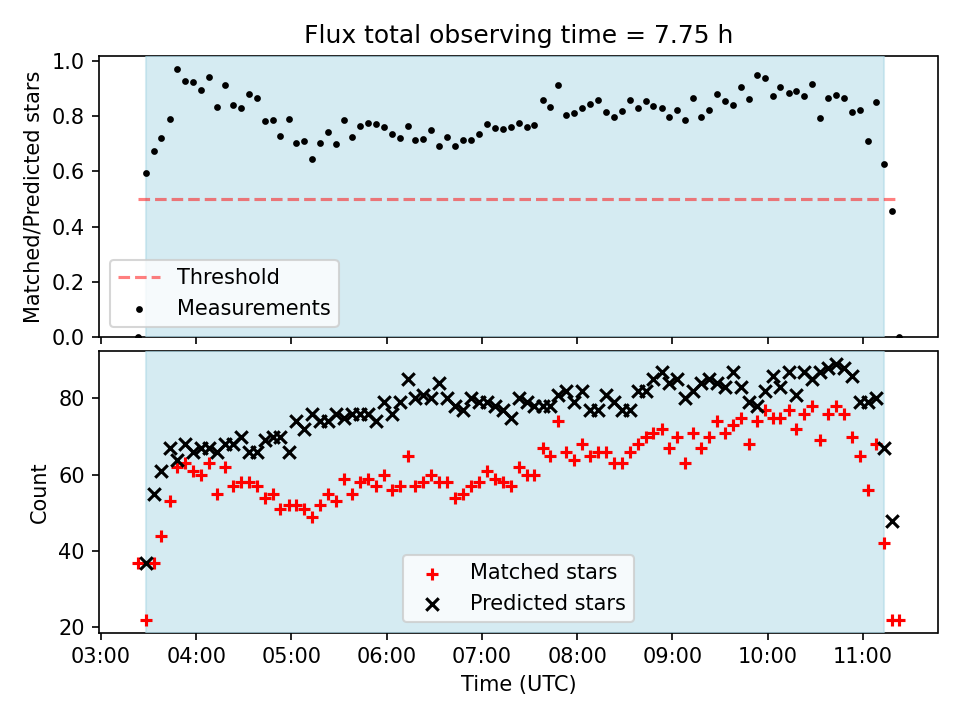 Flux total observing time = 7.75 h

Matched/Predicted stars

1.0
0.8
0.6
0.4
0.2
0.0

Threshold
Measurements

Count

80
60
40
20

Matched stars
Predicted stars

03:00 04:00 05:00 06:00 07:00 08:00 09:00 10:00 11:00

Time (UTC)